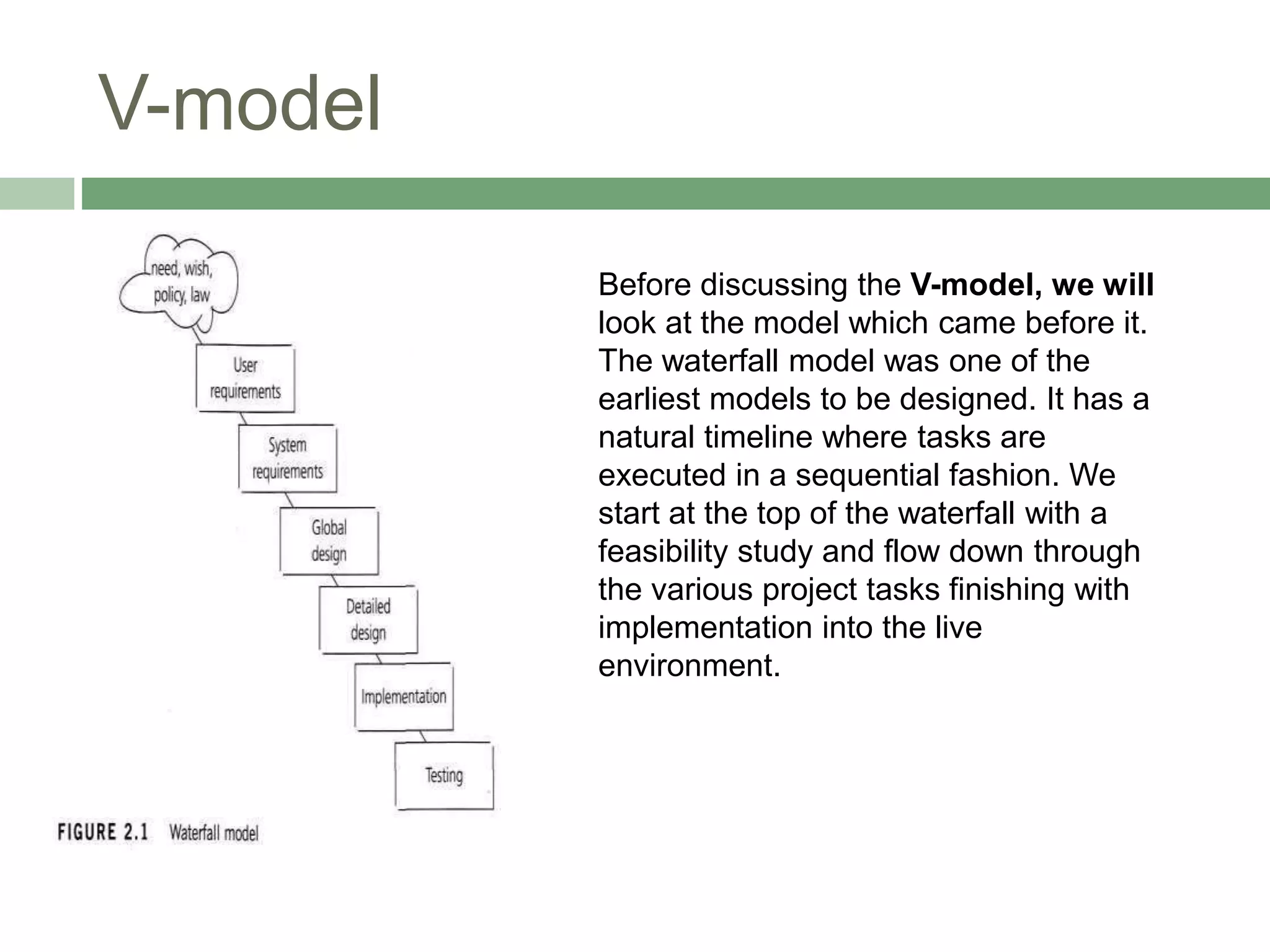 V-model

need, wish, policy, law

User requirements

System requirements

Global design

Detailed design

Implementation

Testing

FIGURE 2.1 Waterfall model

Before discussing the V-model, we will look at the model which came before it. The waterfall model was one of the earliest models to be designed. It has a natural timeline where tasks are executed in a sequential fashion. We start at the top of the waterfall with a feasibility study and flow down through the various project tasks finishing with implementation into the live environment.